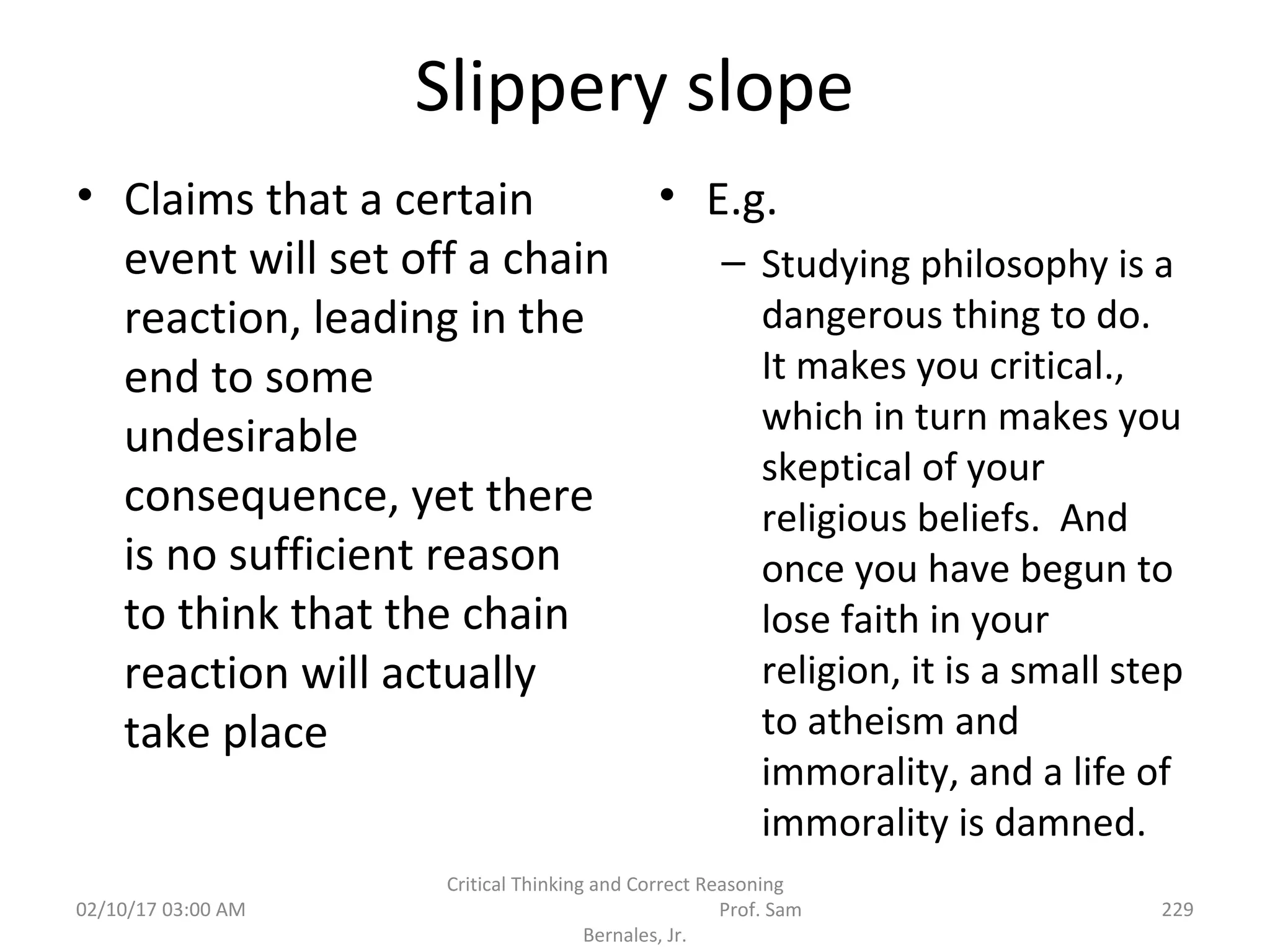 Slippery slope

• Claims that a certain event will set off a chain reaction, leading in the end to some undesirable consequence, yet there is no sufficient reason to think that the chain reaction will actually take place

• E.g.
– Studying philosophy is a dangerous thing to do. It makes you critical., which in turn makes you skeptical of your religious beliefs. And once you have begun to lose faith in your religion, it is a small step to atheism and immorality, and a life of immorality is damned.

02/10/17 03:00 AM

Critical Thinking and Correct Reasoning Prof. Sam Bernales, Jr.

229